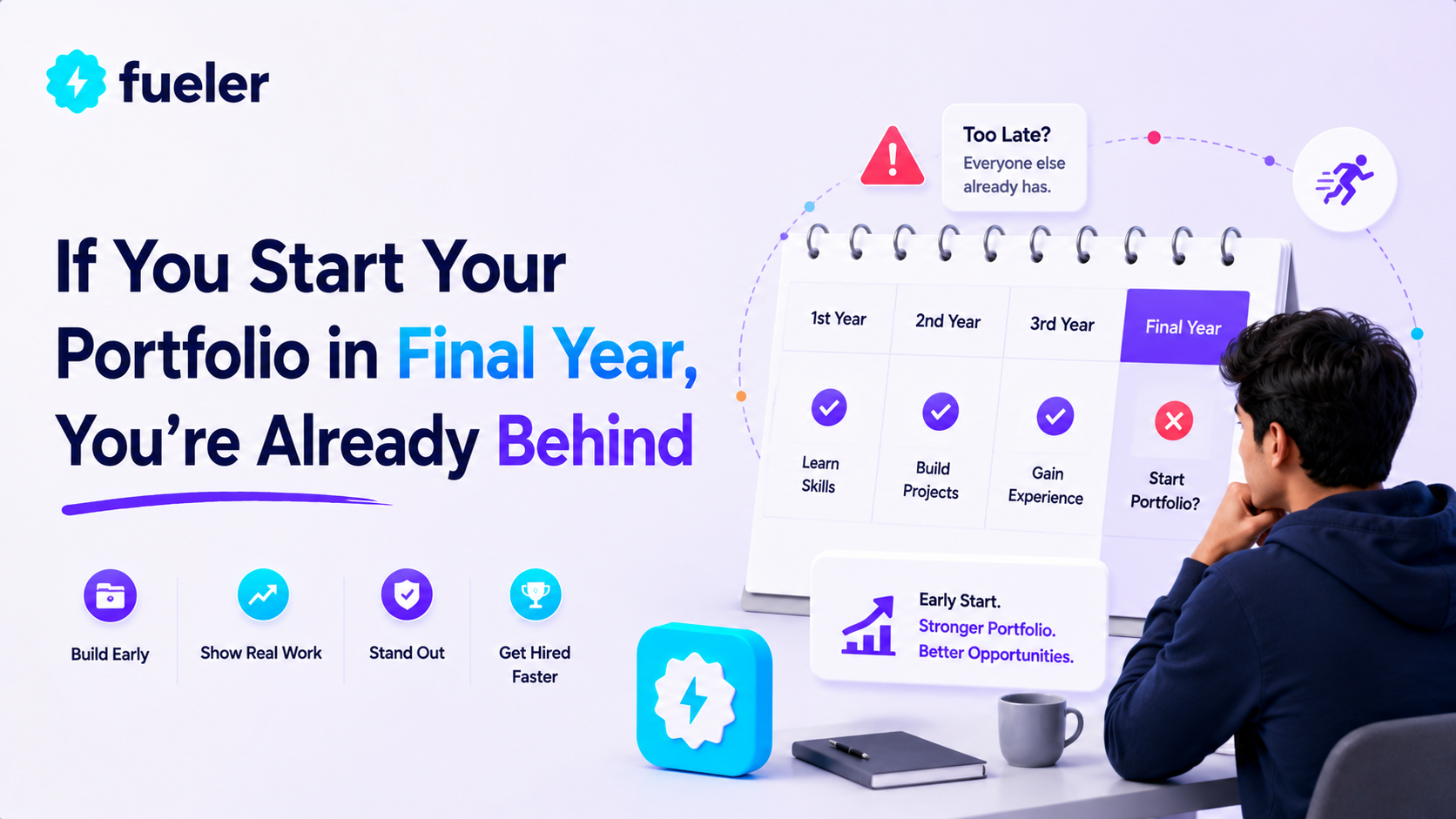 fueler

If You Start Your Portfolio in Final Year, You're Already Behind

Build Early

Show Real Work

Stand Out

Get Hired Faster

Too Late?
Everyone else already has.

| 1st Year | 2nd Year | 3rd Year | Final Year |
|---|---|---|---|
| Learn Skills | Build Projects | Gain Experience | Start Portfolio? |

Early Start.
Stronger Portfolio.
Better Opportunities.